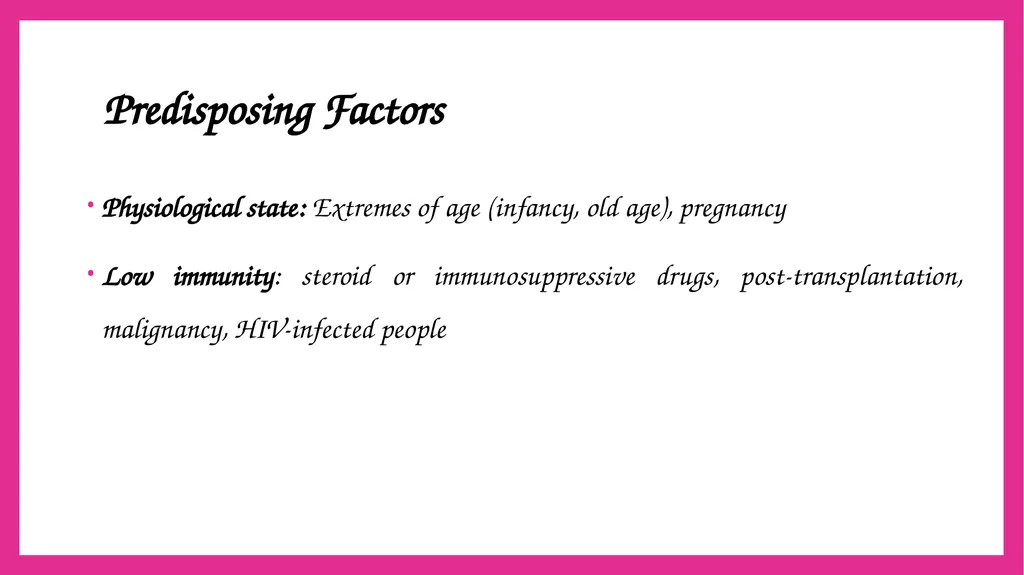 Predisposing Factors

• Physiological state: Extremes of age (infancy, old age), pregnancy

• Low immunity: steroid or immunosuppressive drugs, post-transplantation, malignancy, HIV-infected people